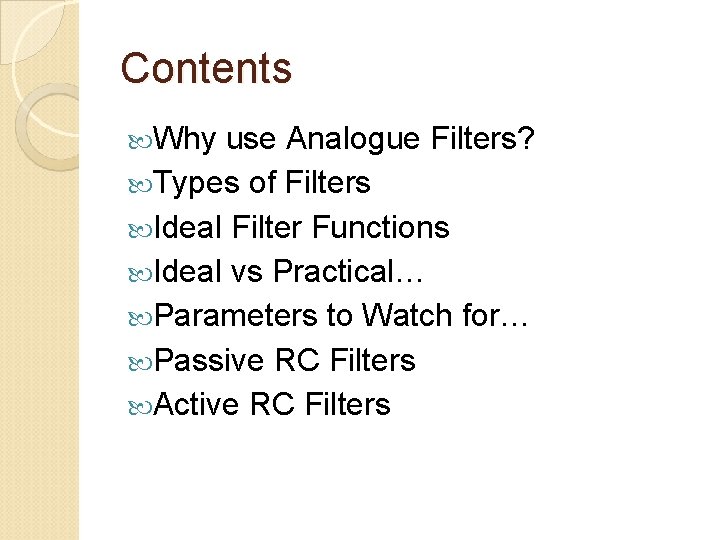 Contents

Why use Analogue Filters?
Types of Filters
Ideal Filter Functions
Ideal vs Practical…
Parameters to Watch for…
Passive RC Filters
Active RC Filters